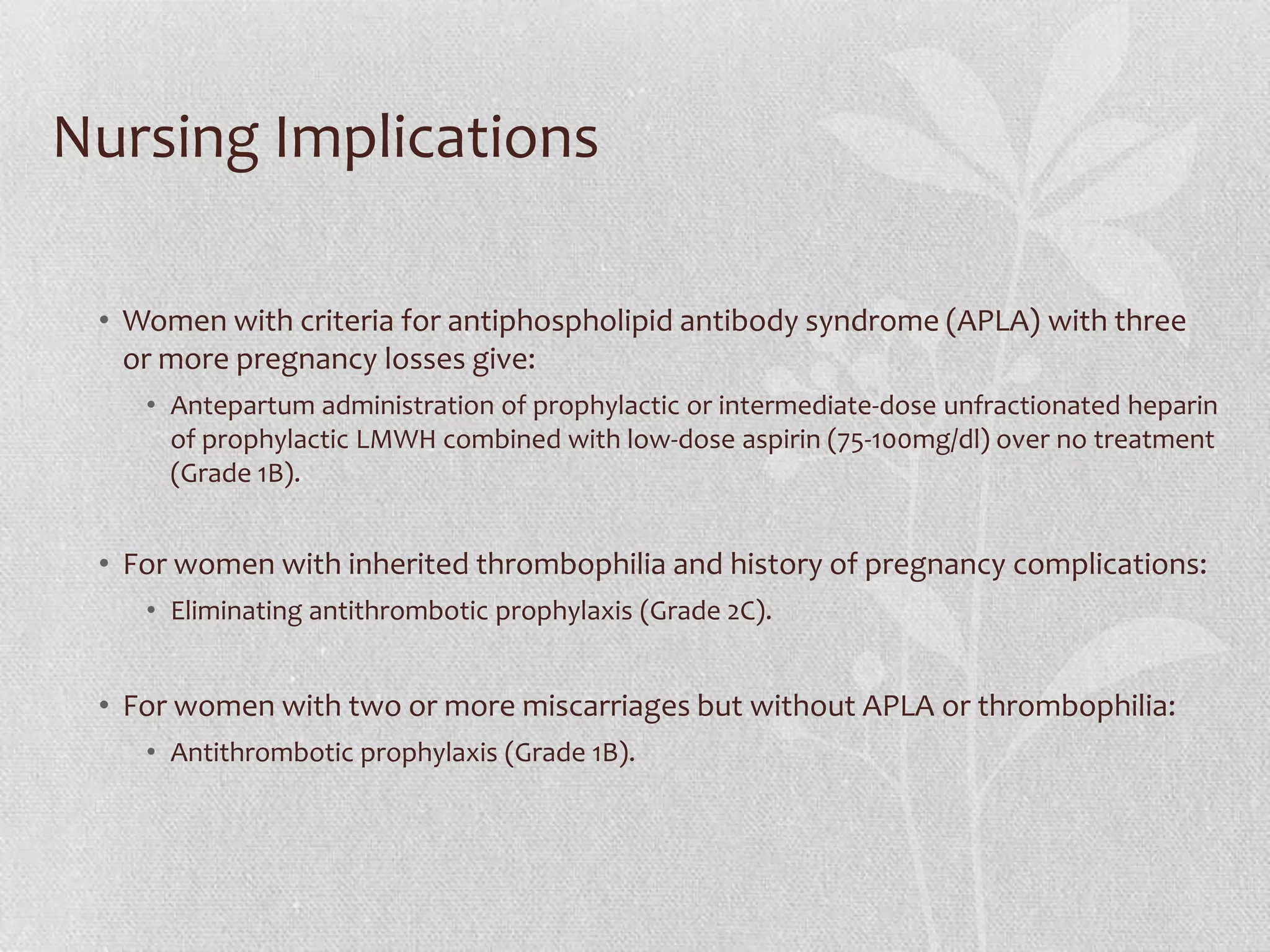 Nursing Implications

• Women with criteria for antiphospholipid antibody syndrome (APLA) with three or more pregnancy losses give:
  • Antepartum administration of prophylactic or intermediate-dose unfractionated heparin of prophylactic LMWH combined with low-dose aspirin (75-100mg/dl) over no treatment (Grade 1B).

• For women with inherited thrombophilia and history of pregnancy complications:
  • Eliminating antithrombotic prophylaxis (Grade 2C).

• For women with two or more miscarriages but without APLA or thrombophilia:
  • Antithrombotic prophylaxis (Grade 1B).